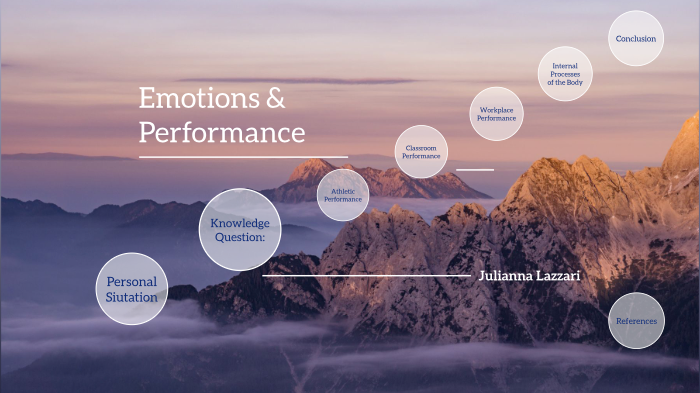 Emotions & Performance

Julianna Lazzari

Personal Siutation

Knowledge Question:

Athletic Performance

Classroom Performance

Workplace Performance

Internal Processes of the Body

Conclusion

References